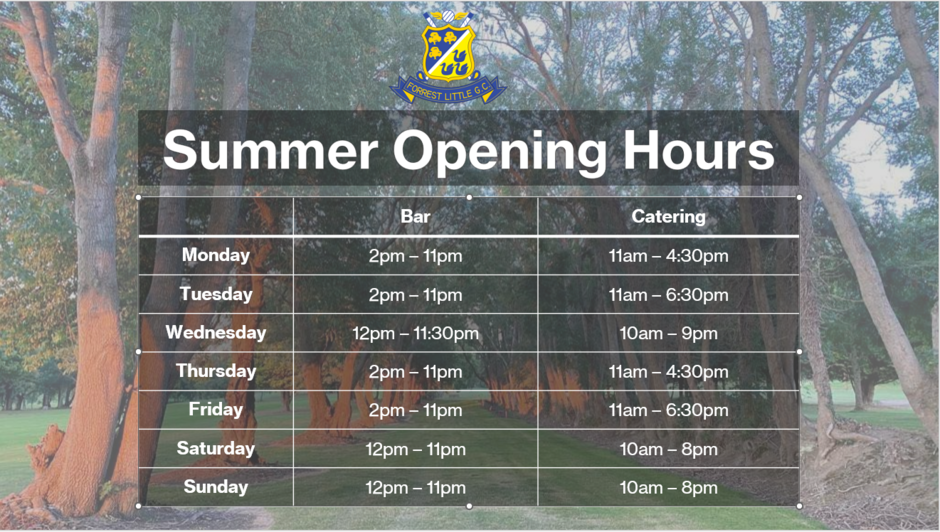 FORREST LITTLE G.C.

Summer Opening Hours

| | Bar | Catering |
|---|---|---|
| Monday | 2pm – 11pm | 11am – 4:30pm |
| Tuesday | 2pm – 11pm | 11am – 6:30pm |
| Wednesday | 12pm – 11:30pm | 10am – 9pm |
| Thursday | 2pm – 11pm | 11am – 4:30pm |
| Friday | 2pm – 11pm | 11am – 6:30pm |
| Saturday | 12pm – 11pm | 10am – 8pm |
| Sunday | 12pm – 11pm | 10am – 8pm |